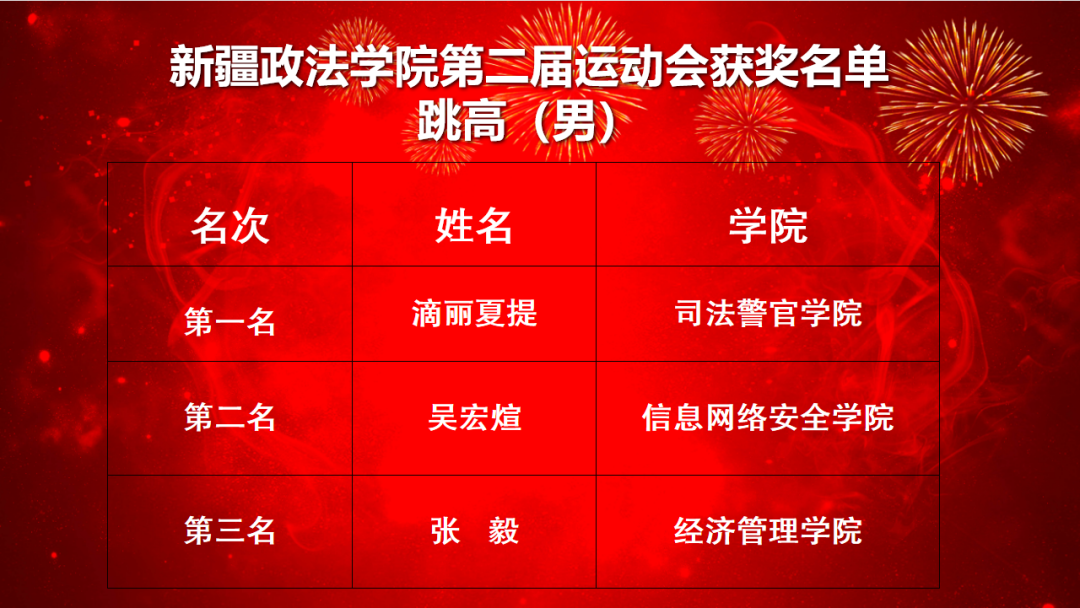 新疆政法学院第二届运动会获奖名单
跳高（男）

| 名次 | 姓名 | 学院 |
|---|---|---|
| 第一名 | 滴丽夏提 | 司法警官学院 |
| 第二名 | 吴宏煊 | 信息网络安全学院 |
| 第三名 | 张　毅 | 经济管理学院 |